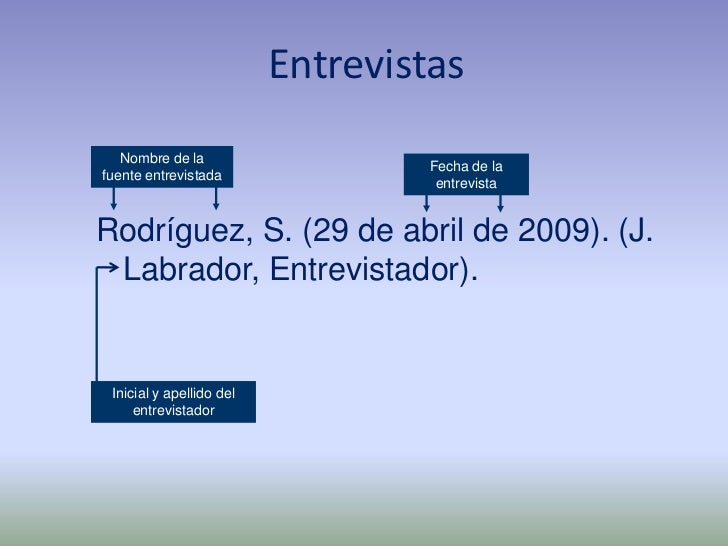 Entrevistas

Nombre de la fuente entrevistada

Fecha de la entrevista

Rodríguez, S. (29 de abril de 2009). (J. Labrador, Entrevistador).

Inicial y apellido del entrevistador